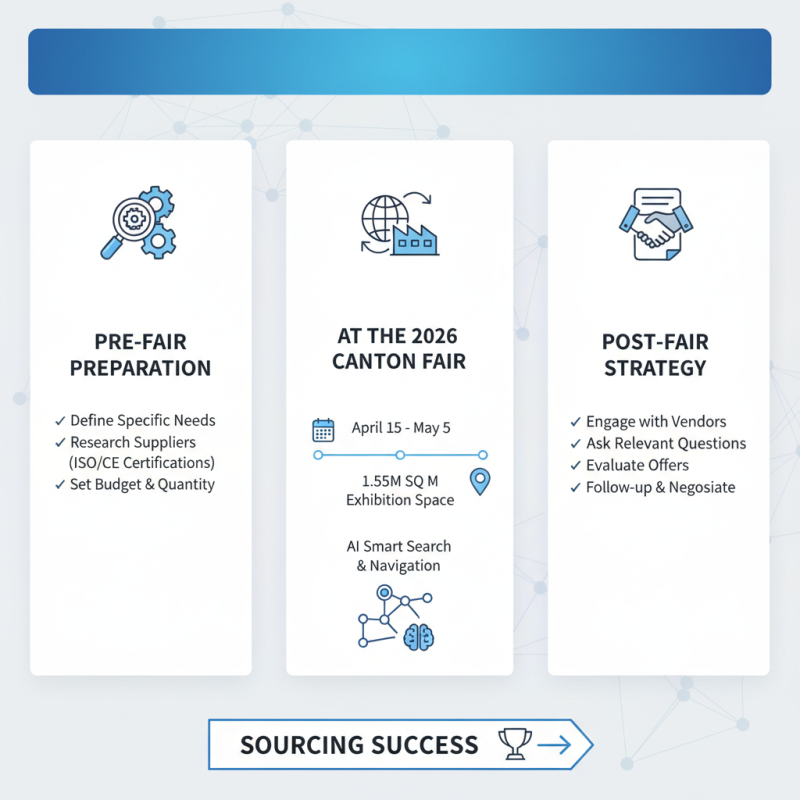 PRE-FAIR PREPARATION

✓ Define Specific Needs
✓ Research Suppliers (ISO/CE Certifications)
✓ Set Budget & Quantity

AT THE 2026 CANTON FAIR

April 15 - May 5

1.55M SQ M Exhibition Space

AI Smart Search & Navigation

POST-FAIR STRATEGY

✓ Engage with Vendors
✓ Ask Relevant Questions
✓ Evaluate Offers
✓ Follow-up & Negosiate

SOURCING SUCCESS